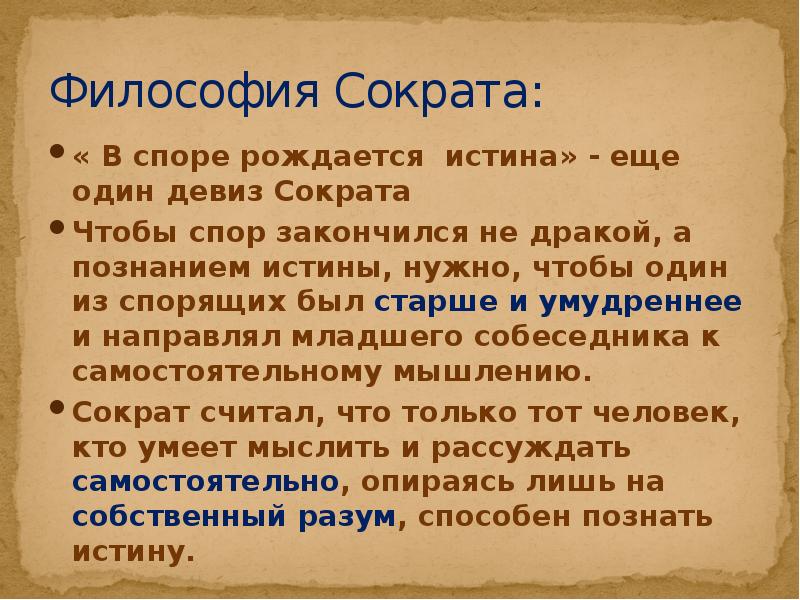 Философия Сократа:

• « В споре рождается истина» - еще один девиз Сократа

• Чтобы спор закончился не дракой, а познанием истины, нужно, чтобы один из спорящих был старше и умудреннее и направлял младшего собеседника к самостоятельному мышлению.

• Сократ считал, что только тот человек, кто умеет мыслить и рассуждать самостоятельно, опираясь лишь на собственный разум, способен познать истину.